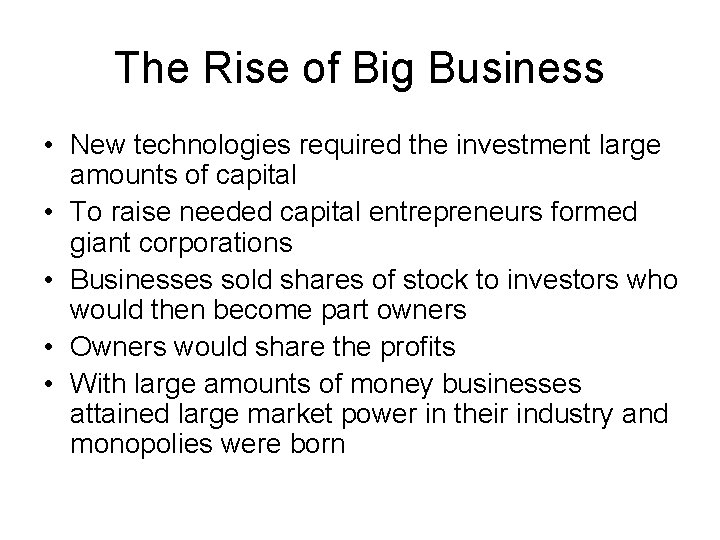 The Rise of Big Business

• New technologies required the investment large amounts of capital
• To raise needed capital entrepreneurs formed giant corporations
• Businesses sold shares of stock to investors who would then become part owners
• Owners would share the profits
• With large amounts of money businesses attained large market power in their industry and monopolies were born